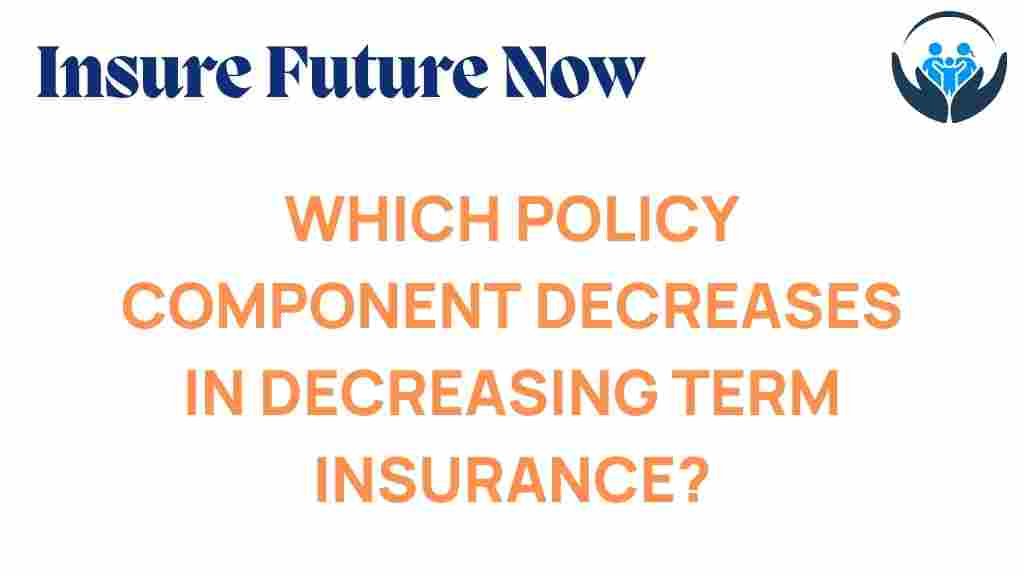 Insure Future Now

WHICH POLICY COMPONENT DECREASES IN DECREASING TERM INSURANCE?